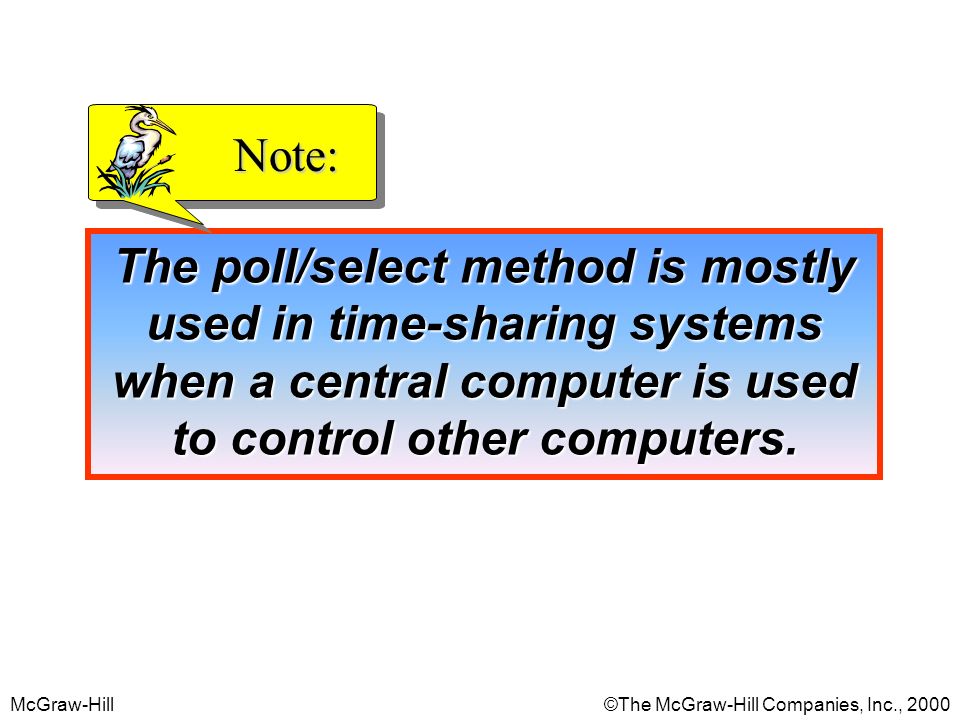 Note:

The poll/select method is mostly used in time-sharing systems when a central computer is used to control other computers.

McGraw-Hill

©The McGraw-Hill Companies, Inc., 2000